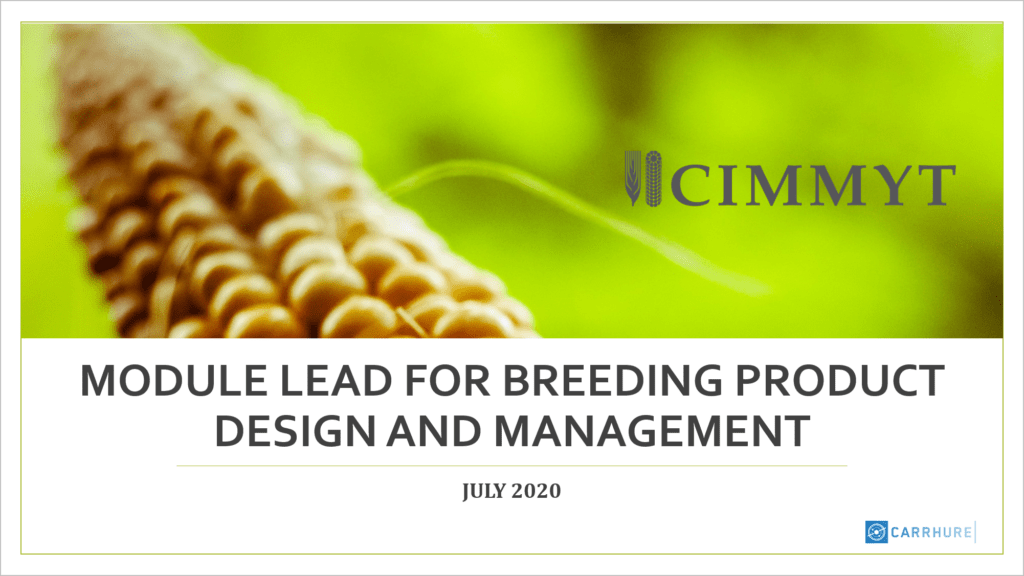 CIMMYT

MODULE LEAD FOR BREEDING PRODUCT DESIGN AND MANAGEMENT

JULY 2020

CARRHURE